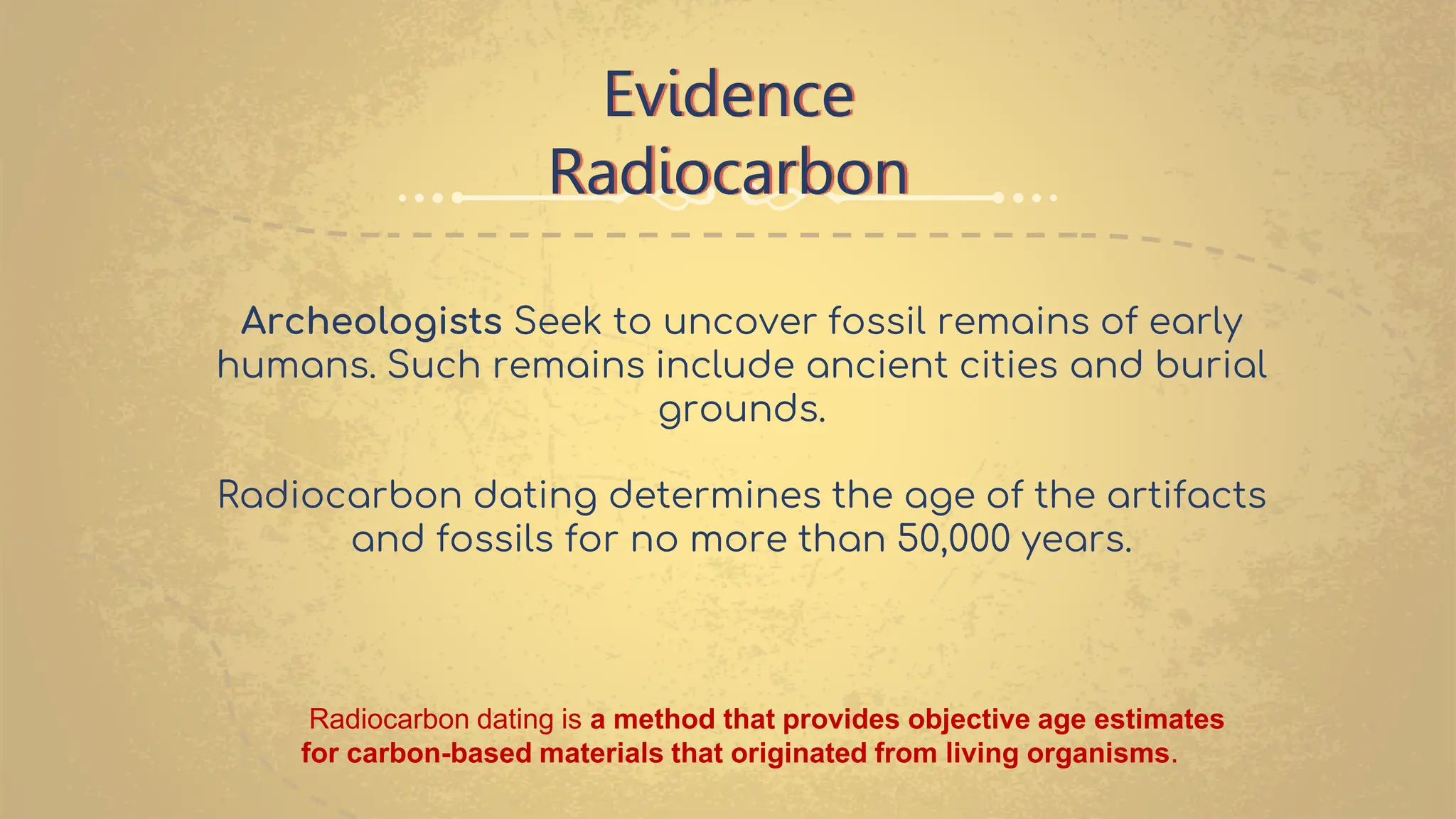 Evidence
Radiocarbon

Archeologists Seek to uncover fossil remains of early humans. Such remains include ancient cities and burial grounds.

Radiocarbon dating determines the age of the artifacts and fossils for no more than 50,000 years.

Radiocarbon dating is a method that provides objective age estimates for carbon-based materials that originated from living organisms.